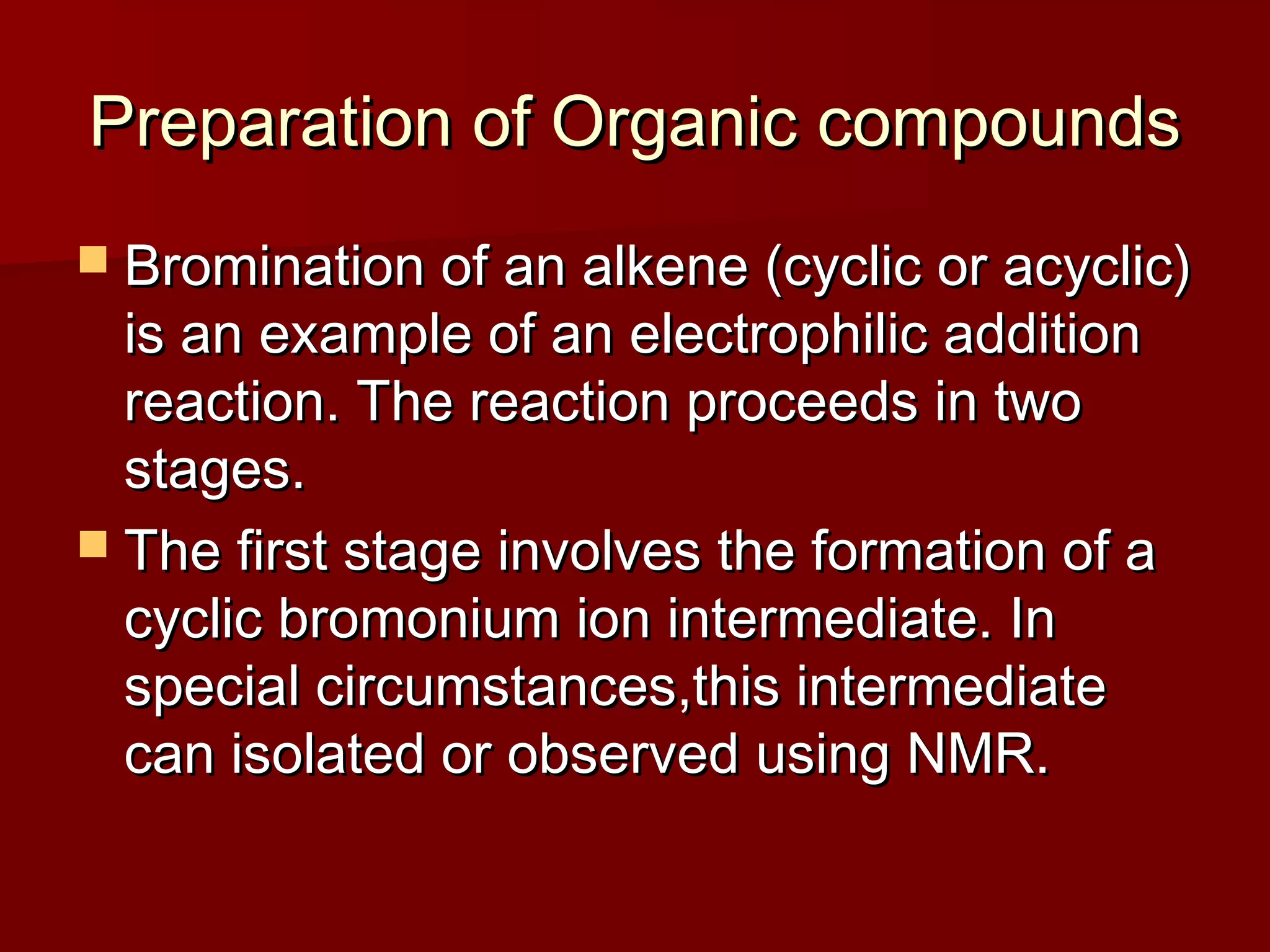 Preparation of Organic compounds

Bromination of an alkene (cyclic or acyclic) is an example of an electrophilic addition reaction. The reaction proceeds in two stages.

The first stage involves the formation of a cyclic bromonium ion intermediate. In special circumstances,this intermediate can isolated or observed using NMR.